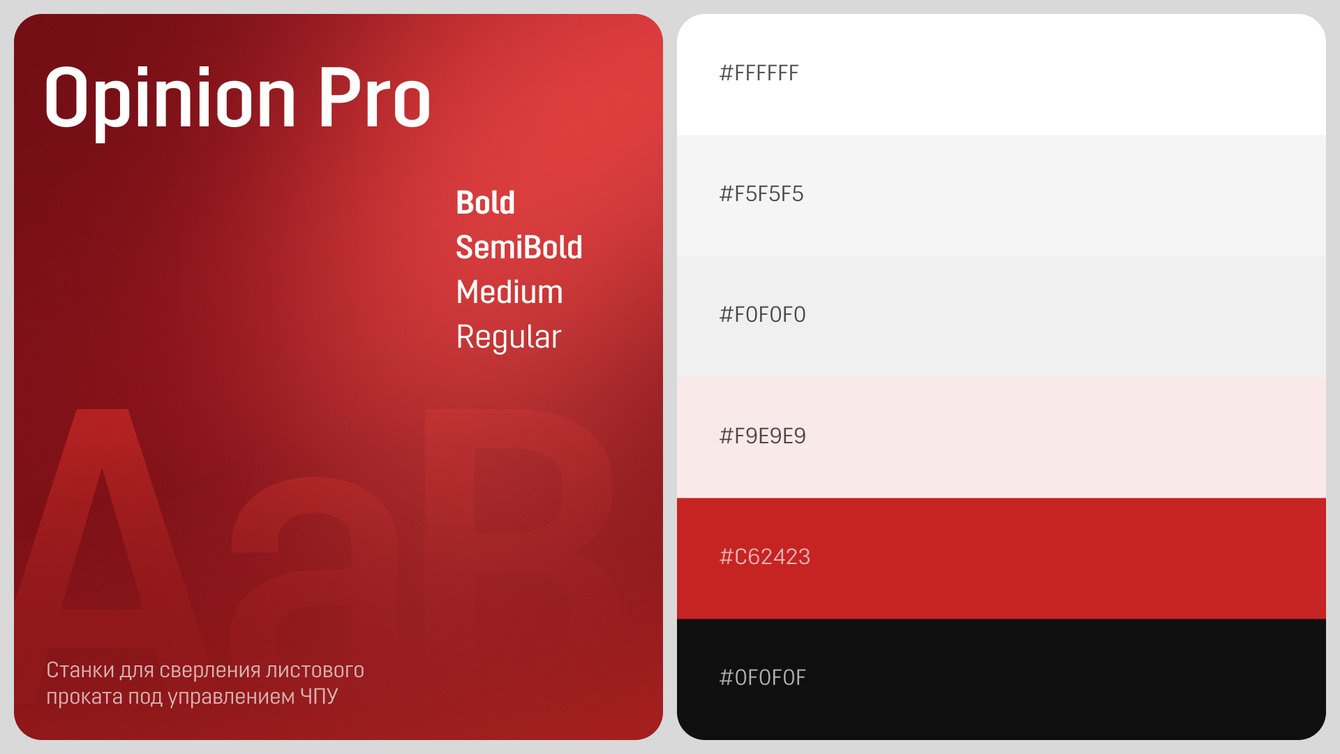 Opinion Pro

Bold
SemiBold
Medium
Regular

AaB

Станки для сверления листового проката под управлением ЧПУ

#FFFFFF

#F5F5F5

#F0F0F0

#F9E9E9

#C62423

#0F0F0F